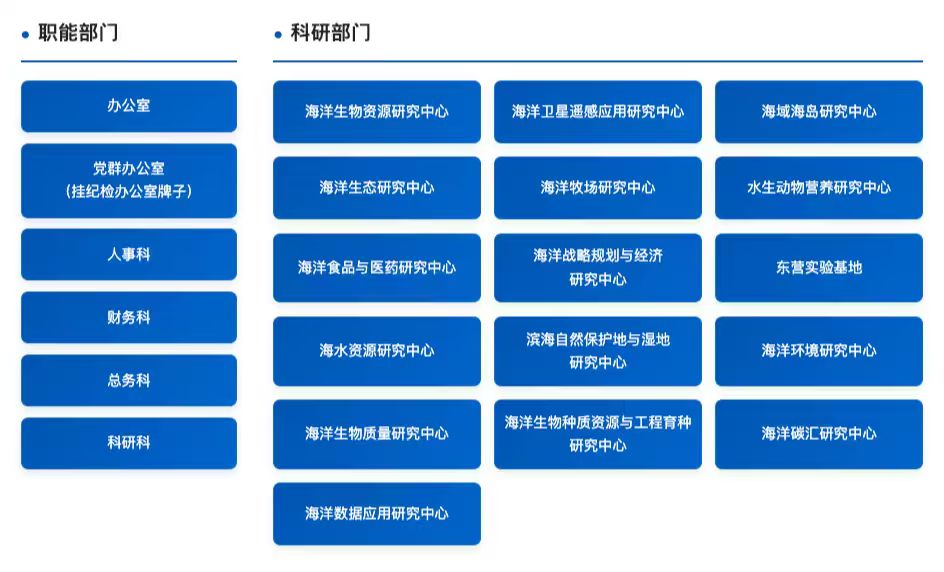 职能部门

办公室

党群办公室
(挂纪检办公室牌子)

人事科

财务科

总务科

科研科

科研部门

海洋生物资源研究中心

海洋卫星遥感应用研究中心

海域海岛研究中心

海洋生态研究中心

海洋牧场研究中心

水生动物营养研究中心

海洋食品与医药研究中心

海洋战略规划与经济研究中心

东营实验基地

海水资源研究中心

滨海自然保护地与湿地研究中心

海洋环境研究中心

海洋生物质量研究中心

海洋生物种质资源与工程育种研究中心

海洋碳汇研究中心

海洋数据应用研究中心